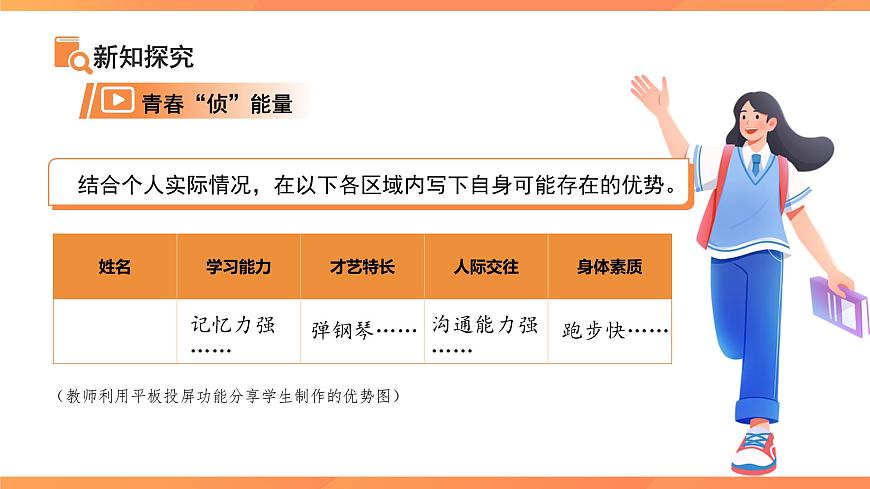 新知探究

青春“侦”能量

结合个人实际情况，在以下各区域内写下自身可能存在的优势。

| 姓名 | 学习能力 | 才艺特长 | 人际交往 | 身体素质 |
|---|---|---|---|---|
| | 记忆力强…… | 弹钢琴…… | 沟通能力强…… | 跑步快…… |

（教师利用平板投屏功能分享学生制作的优势图）